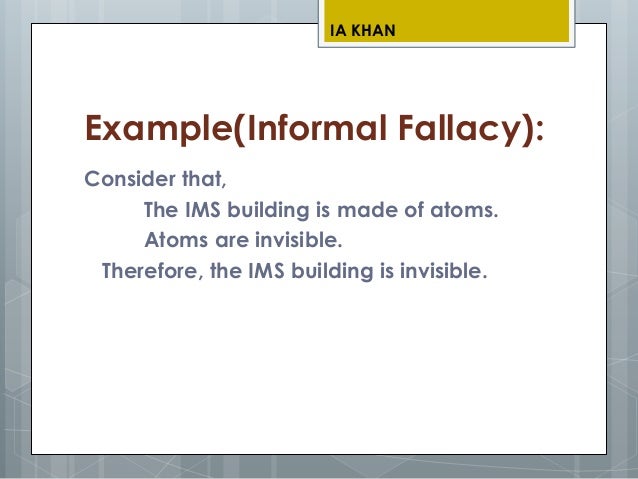 IA KHAN

Example(Informal Fallacy):

Consider that,

The IMS building is made of atoms.

Atoms are invisible.

Therefore, the IMS building is invisible.